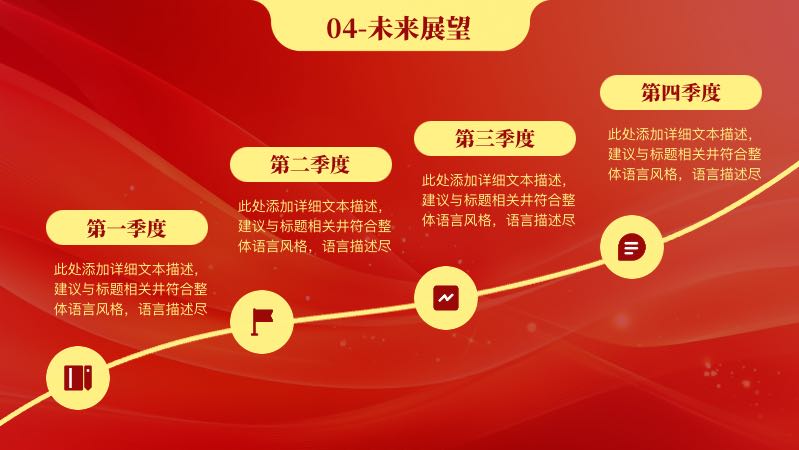 04-未来展望

第一季度

此处添加详细文本描述，建议与标题相关并符合整体语言风格，语言描述尽

第二季度

此处添加详细文本描述，建议与标题相关并符合整体语言风格，语言描述尽

第三季度

此处添加详细文本描述，建议与标题相关并符合整体语言风格，语言描述尽

第四季度

此处添加详细文本描述，建议与标题相关并符合整体语言风格，语言描述尽